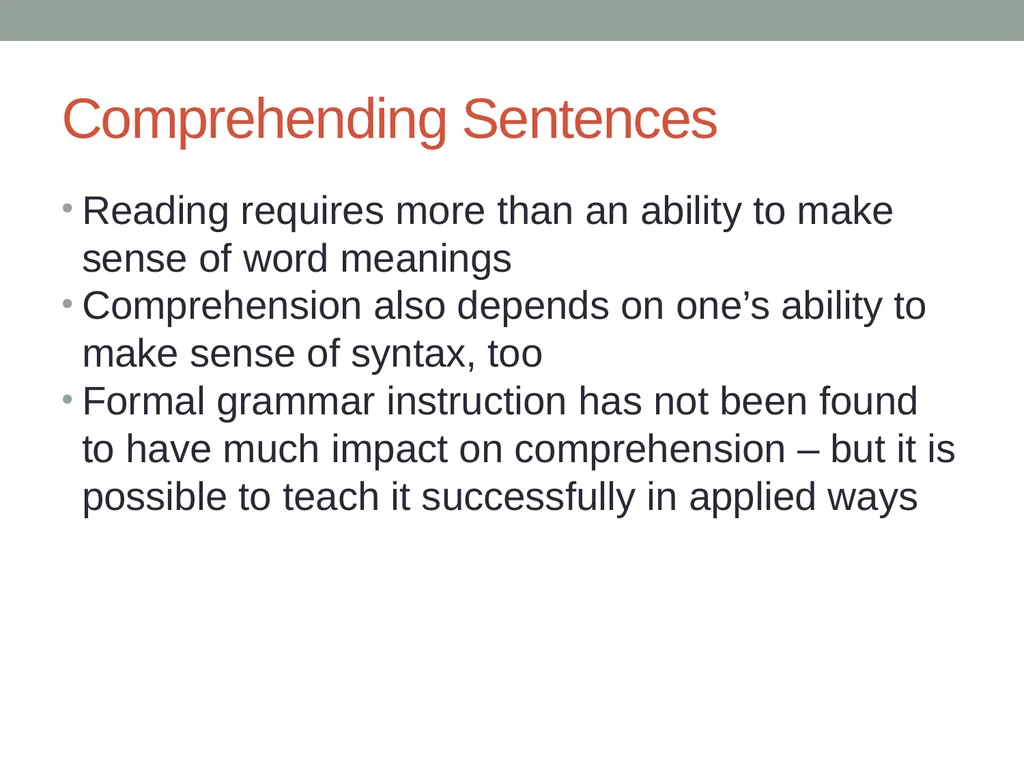 Comprehending Sentences

• Reading requires more than an ability to make sense of word meanings
• Comprehension also depends on one’s ability to make sense of syntax, too
• Formal grammar instruction has not been found to have much impact on comprehension – but it is possible to teach it successfully in applied ways